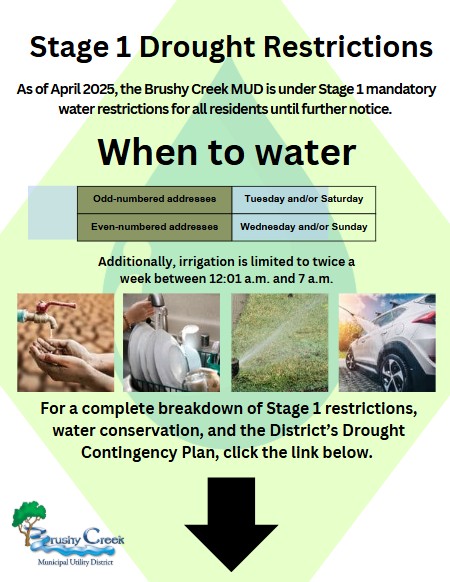 Stage 1 Drought Restrictions

As of April 2025, the Brushy Creek MUD is under Stage 1 mandatory water restrictions for all residents until further notice.

When to water

| Odd-numbered addresses | Tuesday and/or Saturday |
|---|---|
| Even-numbered addresses | Wednesday and/or Sunday |

Additionally, irrigation is limited to twice a week between 12:01 a.m. and 7 a.m.

For a complete breakdown of Stage 1 restrictions, water conservation, and the District's Drought Contingency Plan, click the link below.

Brushy Creek
Municipal Utility District